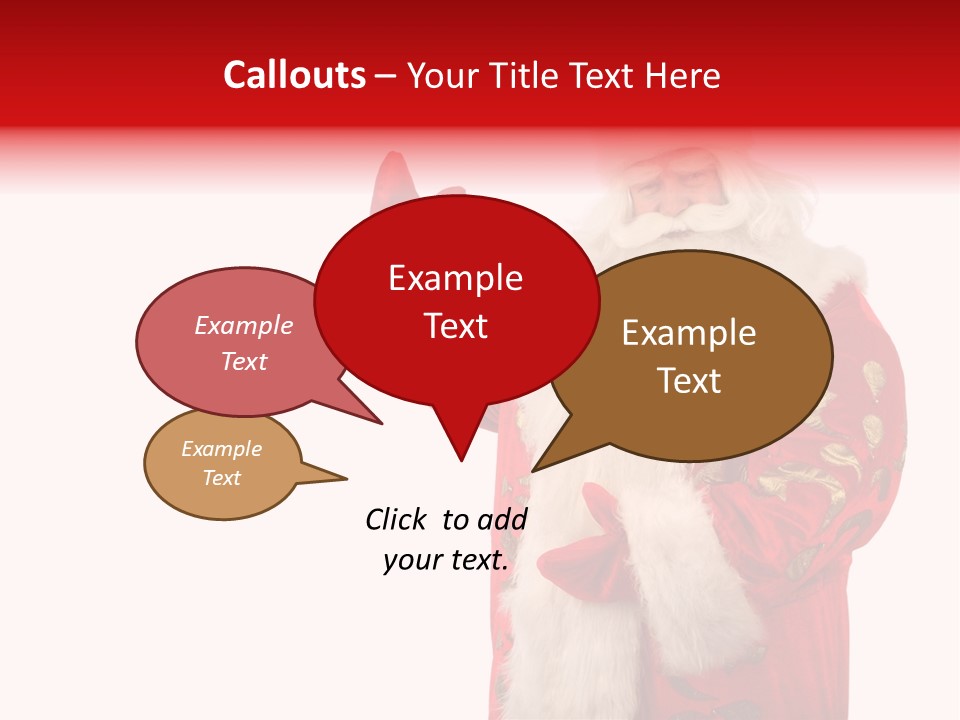 Callouts – Your Title Text Here

Example Text

Example Text

Example Text

Example Text

Click to add your text.